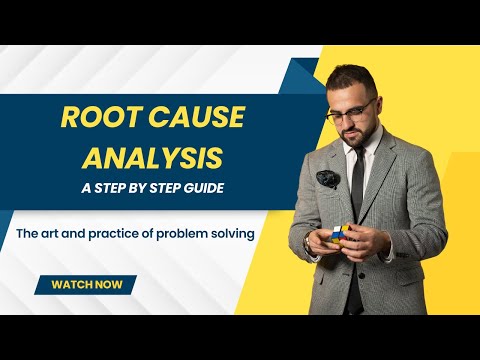 ROOT CAUSE ANALYSIS

A STEP BY STEP GUIDE

The art and practice of problem solving

WATCH NOW